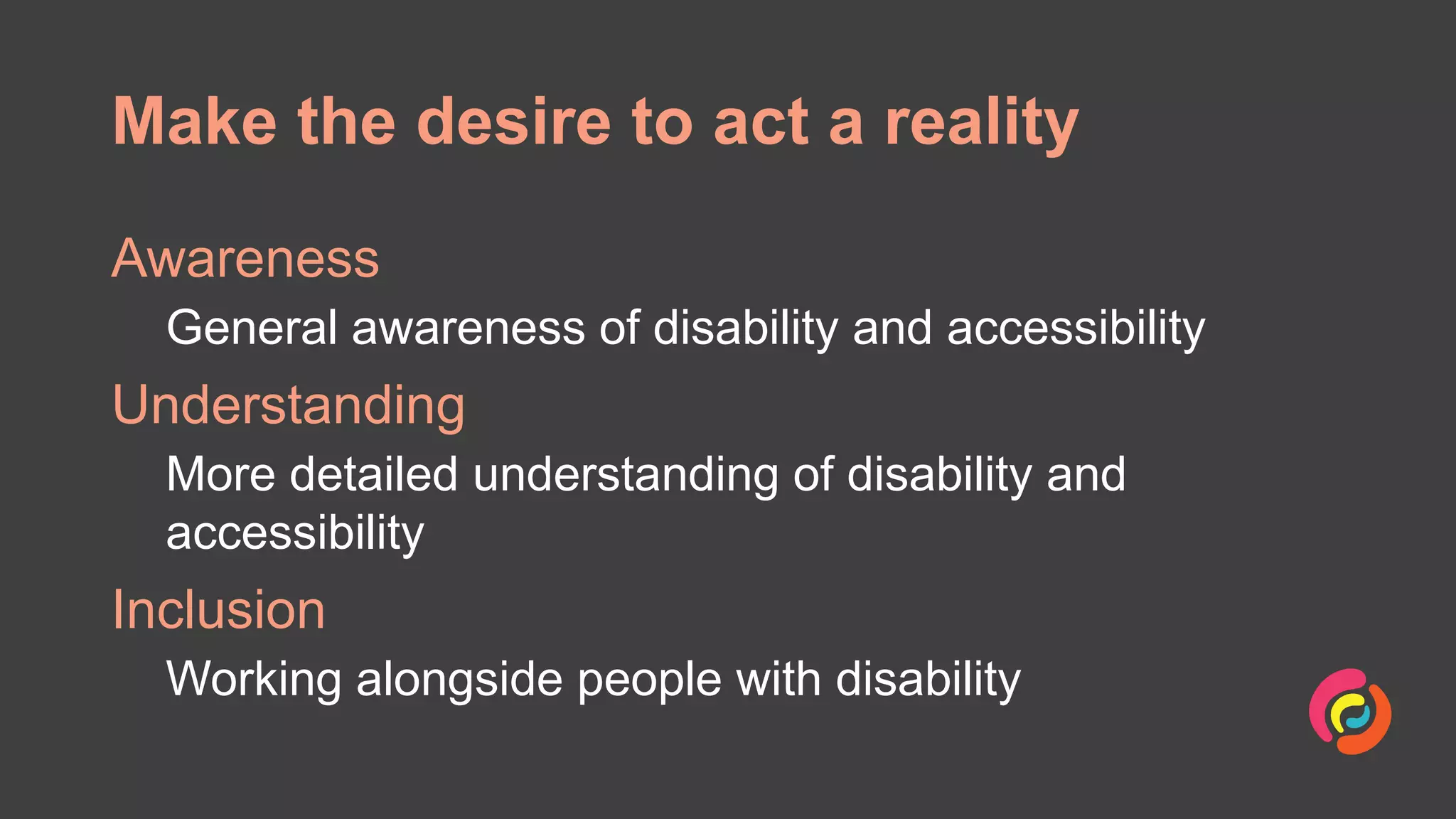 Make the desire to act a reality

Awareness

General awareness of disability and accessibility

Understanding

More detailed understanding of disability and accessibility

Inclusion

Working alongside people with disability